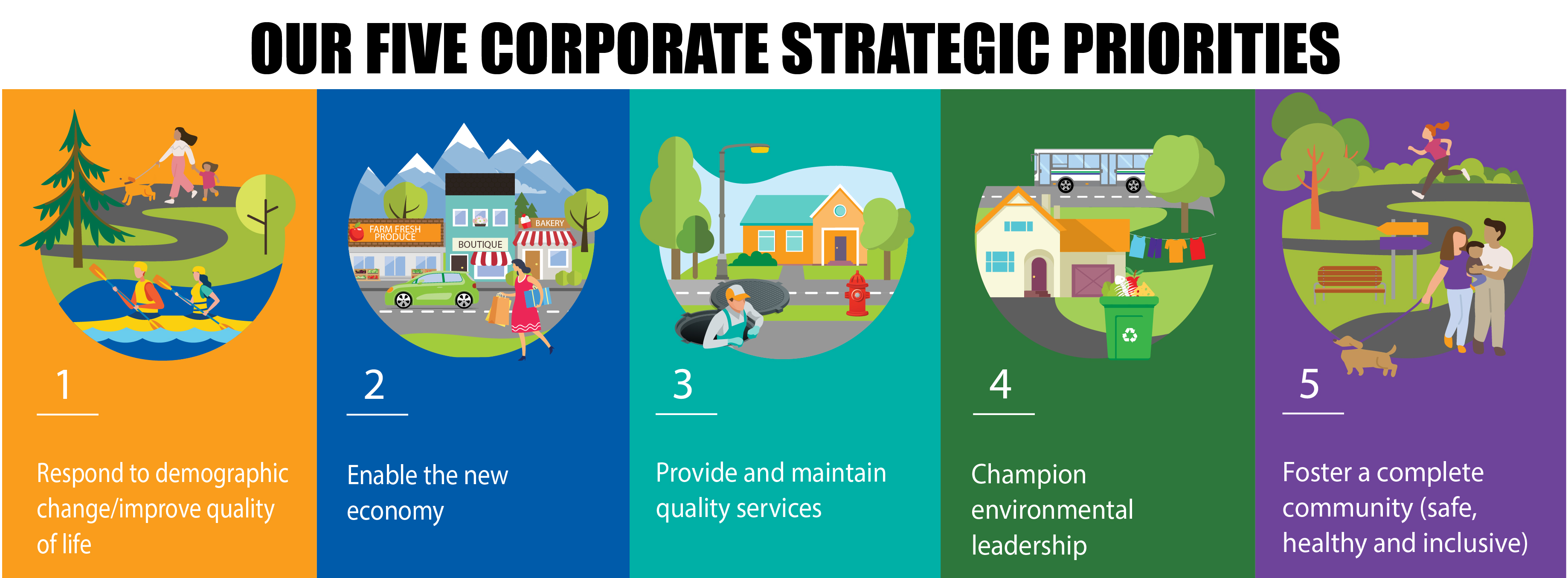 OUR FIVE CORPORATE STRATEGIC PRIORITIES

1

Respond to demographic change/improve quality of life

FARM FRESH PRODUCE

BOUTIQUE

BAKERY

2

Enable the new economy

3

Provide and maintain quality services

4

Champion environmental leadership

5

Foster a complete community (safe, healthy and inclusive)